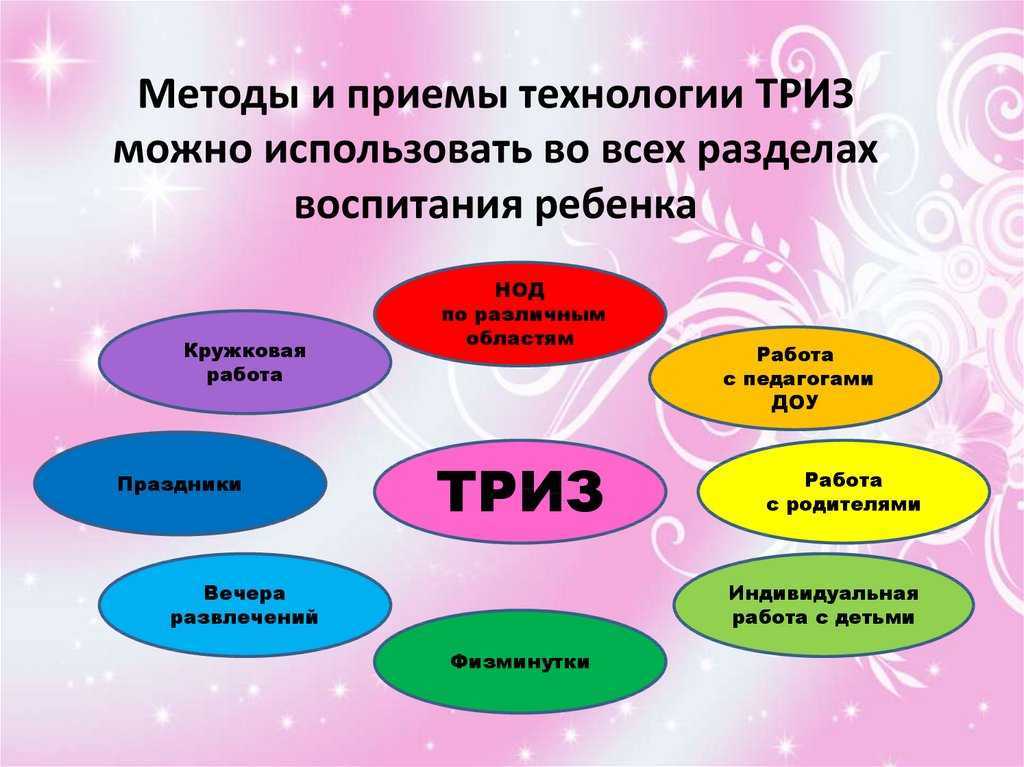 Методы и приемы технологии ТРИЗ можно использовать во всех разделах воспитания ребенка

НОД по различным областям

Кружковая работа

Работа с педагогами ДОУ

Праздники

ТРИЗ

Работа с родителями

Вечера развлечений

Индивидуальная работа с детьми

Физминутки